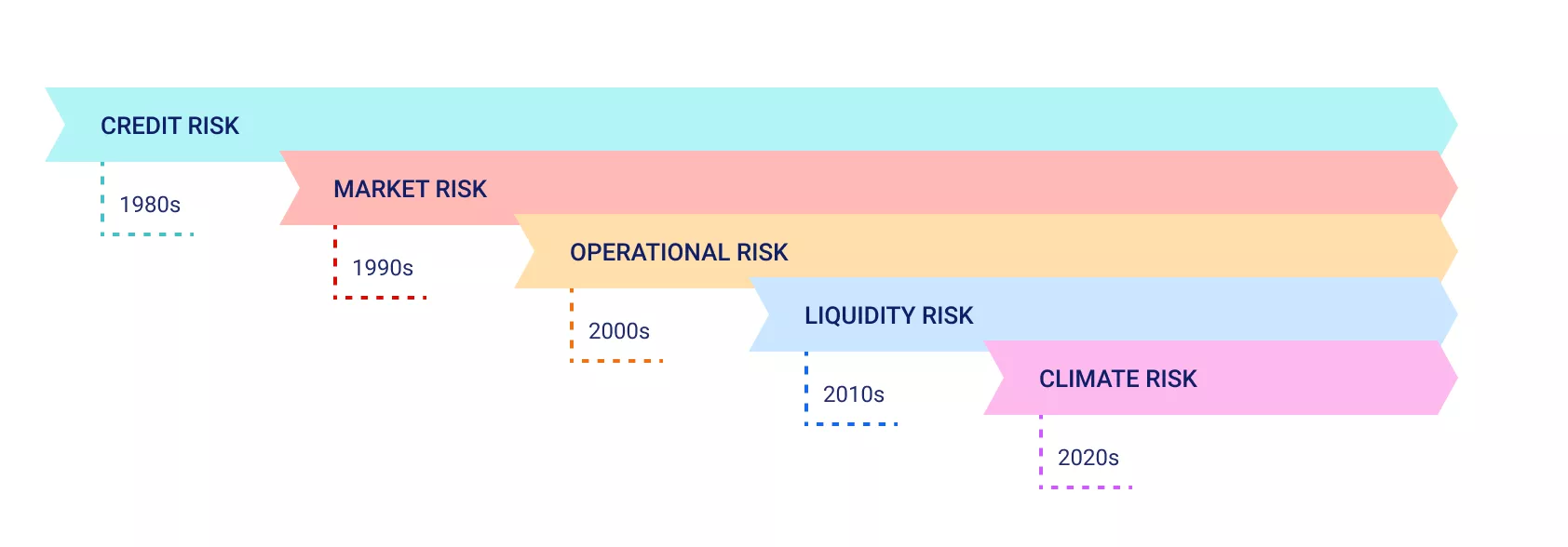 CREDIT RISK
1980s
MARKET RISK
1990s
OPERATIONAL RISK
2000s
LIQUIDITY RISK
2010s
CLIMATE RISK
2020s